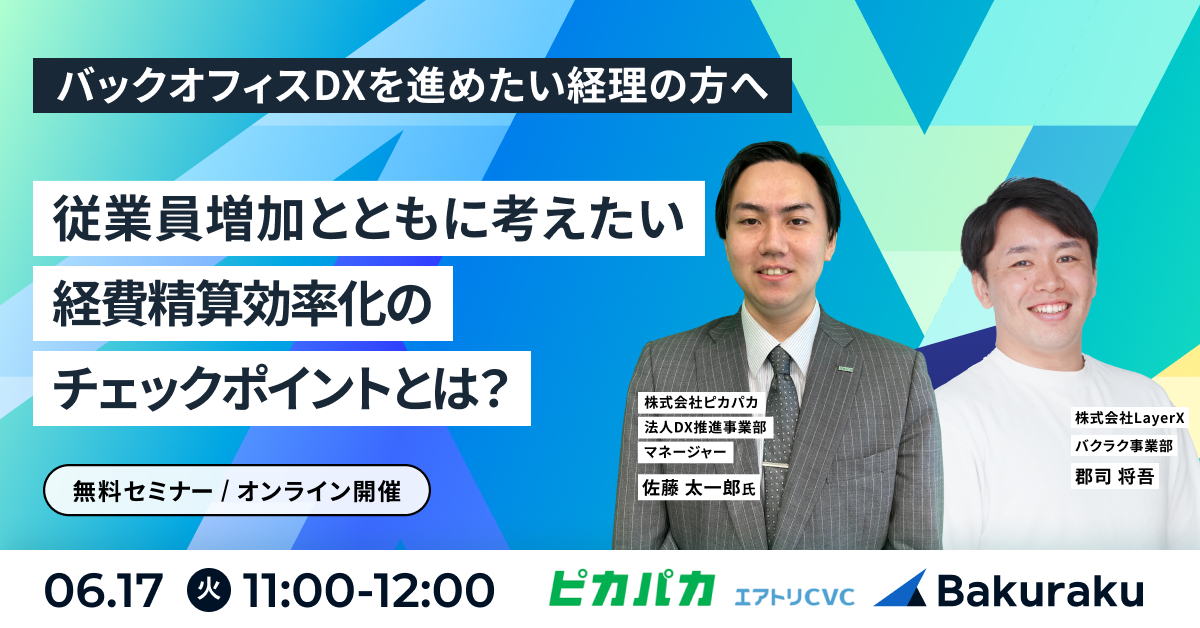 バックオフィスDXを進めたい経理の方へ

従業員増加とともに考えたい
経費精算効率化の
チェックポイントとは？

無料セミナー / オンライン開催

株式会社ピカパカ
法人DX推進事業部
マネージャー
佐藤 太一郎氏

株式会社LayerX
バクラク事業部
郡司 将吾

06.17 火 11:00-12:00

ピカパカ エアトリCVC Bakuraku